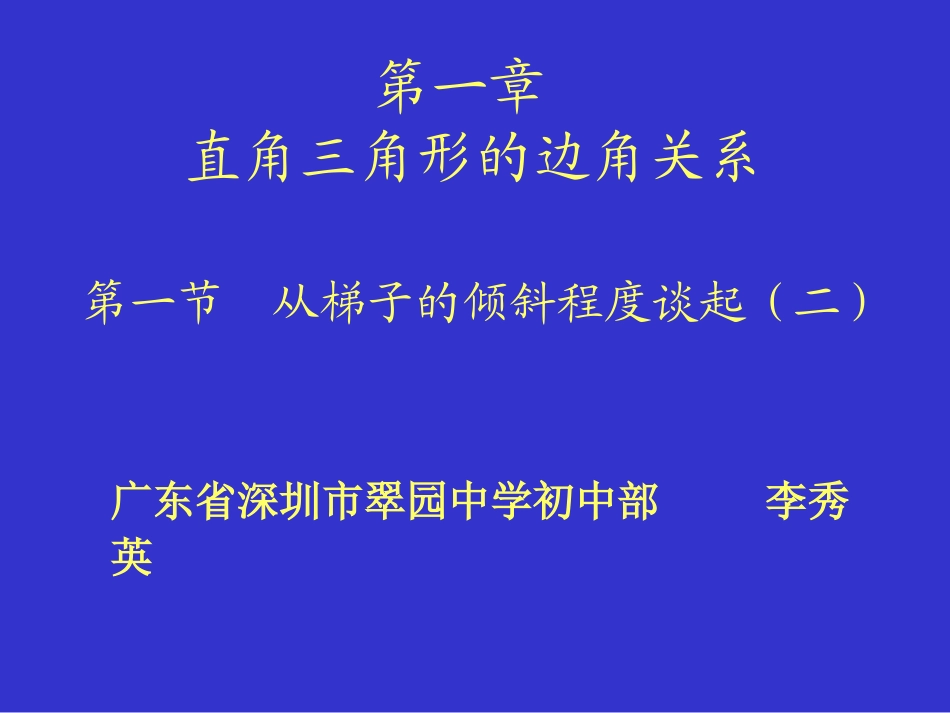 第一章
直角三角形的边角关系

第一节　从梯子的倾斜程度谈起（二）

广东省深圳市翠园中学初中部　　李秀英